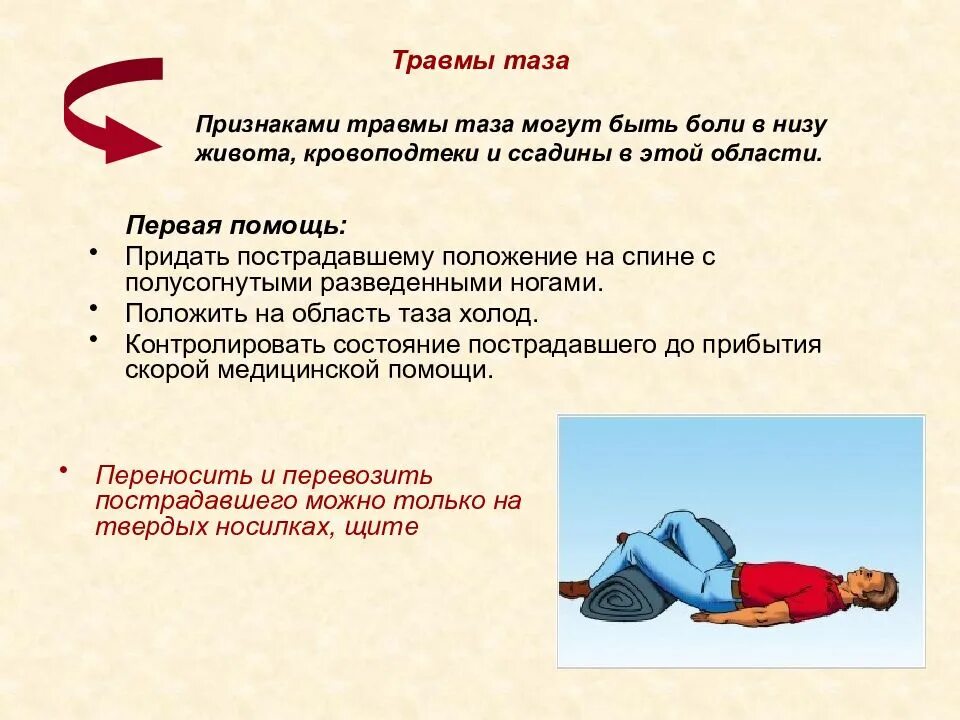 Травмы таза

Признаками травмы таза могут быть боли в низу живота, кровоподтеки и ссадины в этой области.

Первая помощь:
• Придать пострадавшему положение на спине с полусогнутыми разведенными ногами.
• Положить на область таза холод.
• Контролировать состояние пострадавшего до прибытия скорой медицинской помощи.

• Переносить и перевозить пострадавшего можно только на твердых носилках, щите